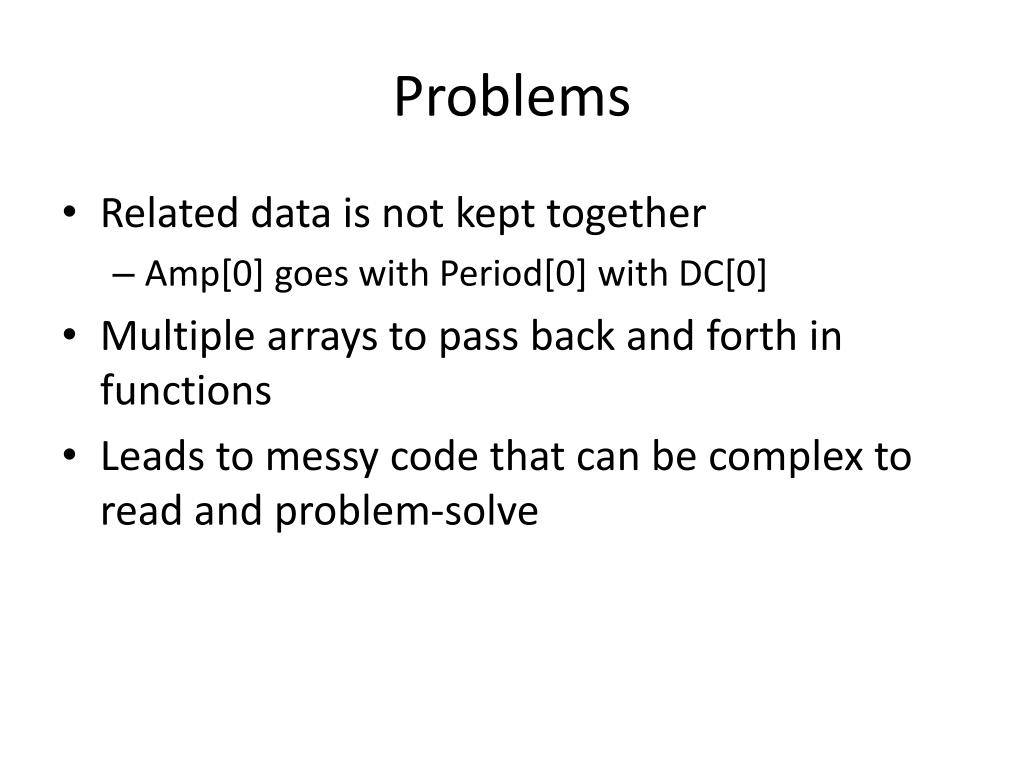 Problems

• Related data is not kept together
  – Amp[0] goes with Period[0] with DC[0]
• Multiple arrays to pass back and forth in functions
• Leads to messy code that can be complex to read and problem-solve